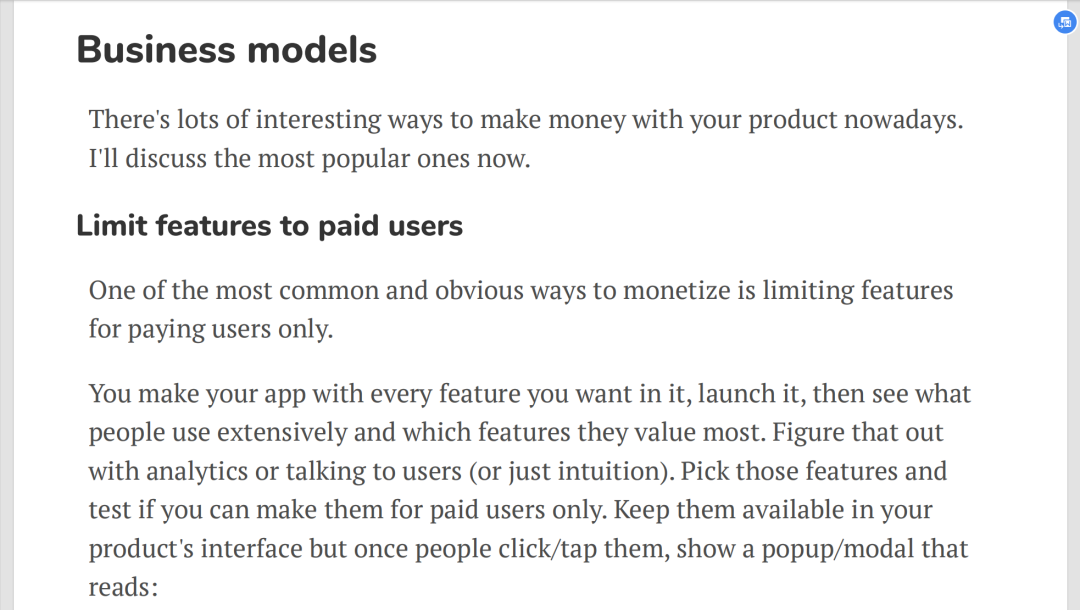 Business models

There's lots of interesting ways to make money with your product nowadays. I'll discuss the most popular ones now.

Limit features to paid users

One of the most common and obvious ways to monetize is limiting features for paying users only.

You make your app with every feature you want in it, launch it, then see what people use extensively and which features they value most. Figure that out with analytics or talking to users (or just intuition). Pick those features and test if you can make them for paid users only. Keep them available in your product's interface but once people click/tap them, show a popup/modal that reads: